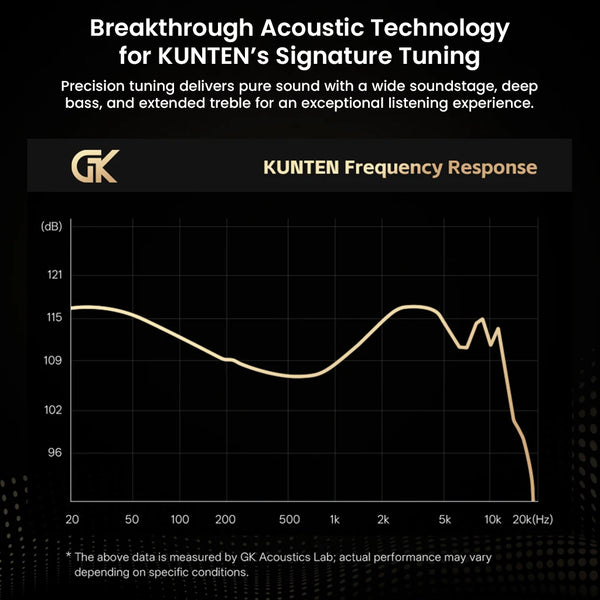 Breakthrough Acoustic Technology for KUNTEN's Signature Tuning

Precision tuning delivers pure sound with a wide soundstage, deep bass, and extended treble for an exceptional listening experience.

GK

KUNTEN Frequency Response

(dB)
121
115
109
102
96

20 50 100 200 500 1k 2k 5k 10k 20k(Hz)

* The above data is measured by GK Acoustics Lab; actual performance may vary depending on specific conditions.